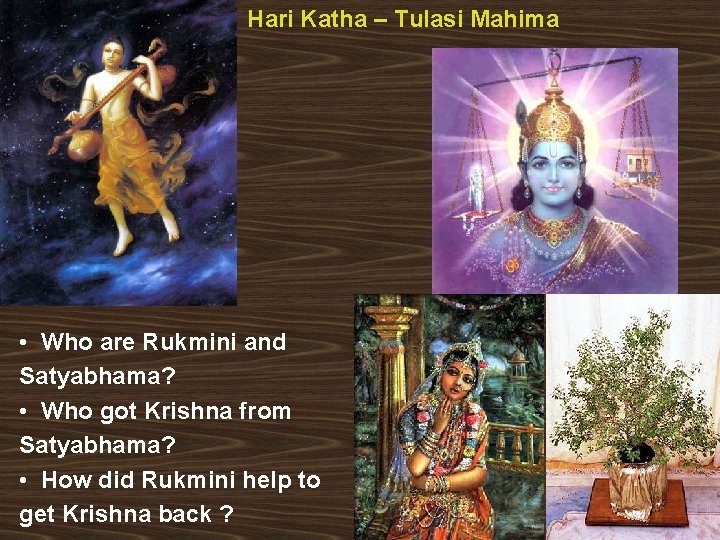 Hari Katha – Tulasi Mahima

• Who are Rukmini and Satyabhama?
• Who got Krishna from Satyabhama?
• How did Rukmini help to get Krishna back ?